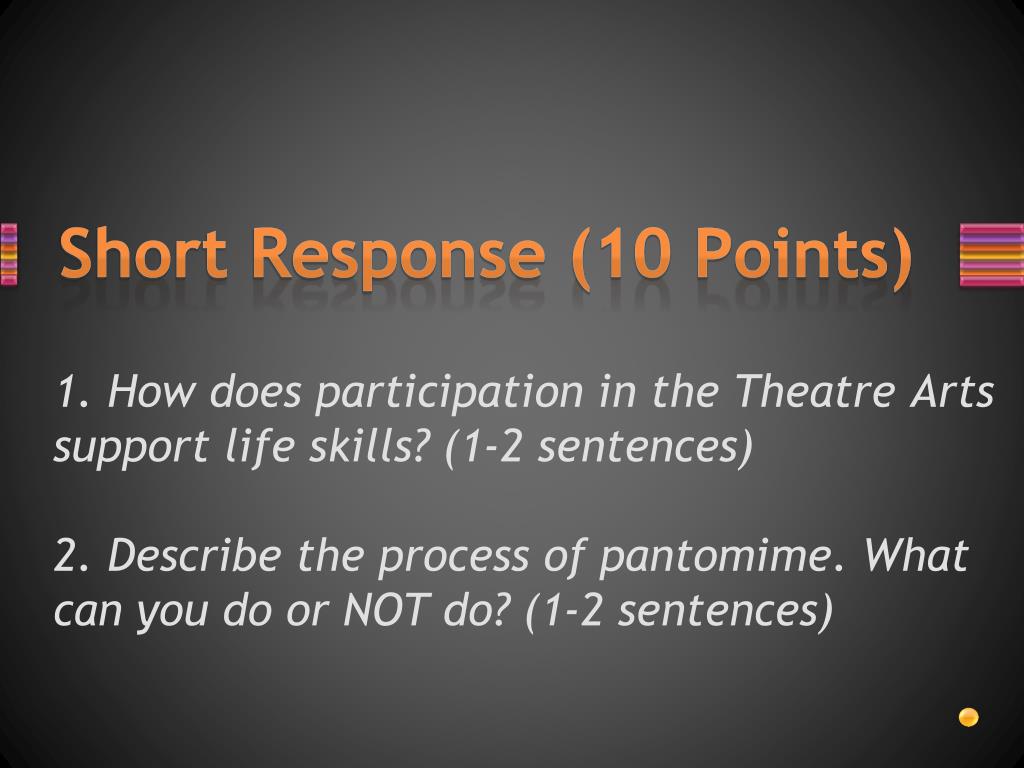 Short Response (10 Points)

1. How does participation in the Theatre Arts support life skills? (1-2 sentences)

2. Describe the process of pantomime. What can you do or NOT do? (1-2 sentences)